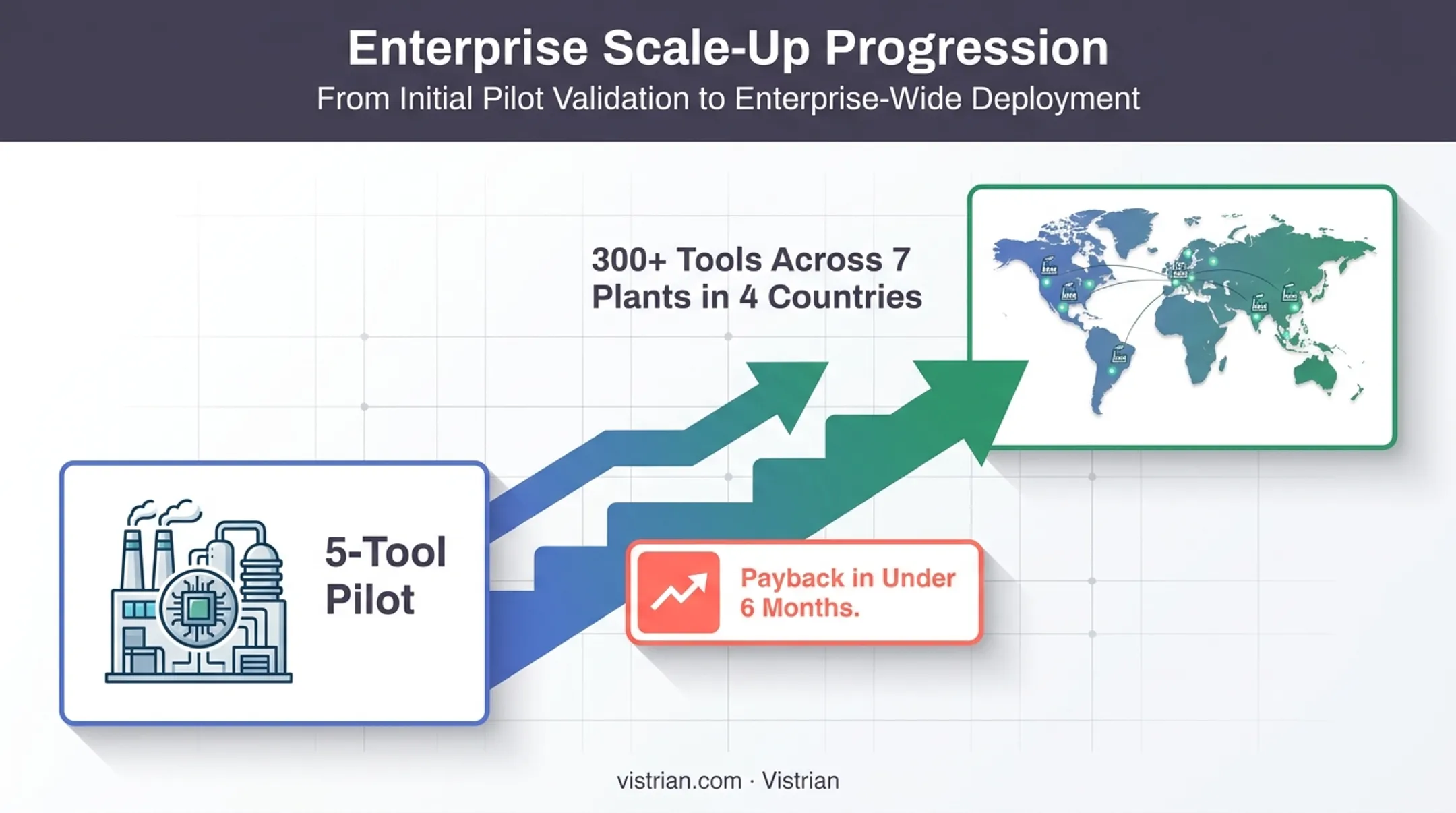 Enterprise Scale-Up Progression
From Initial Pilot Validation to Enterprise-Wide Deployment

300+ Tools Across 7 Plants in 4 Countries

5-Tool Pilot

Payback in Under 6 Months.

vistrian.com · Vistrian